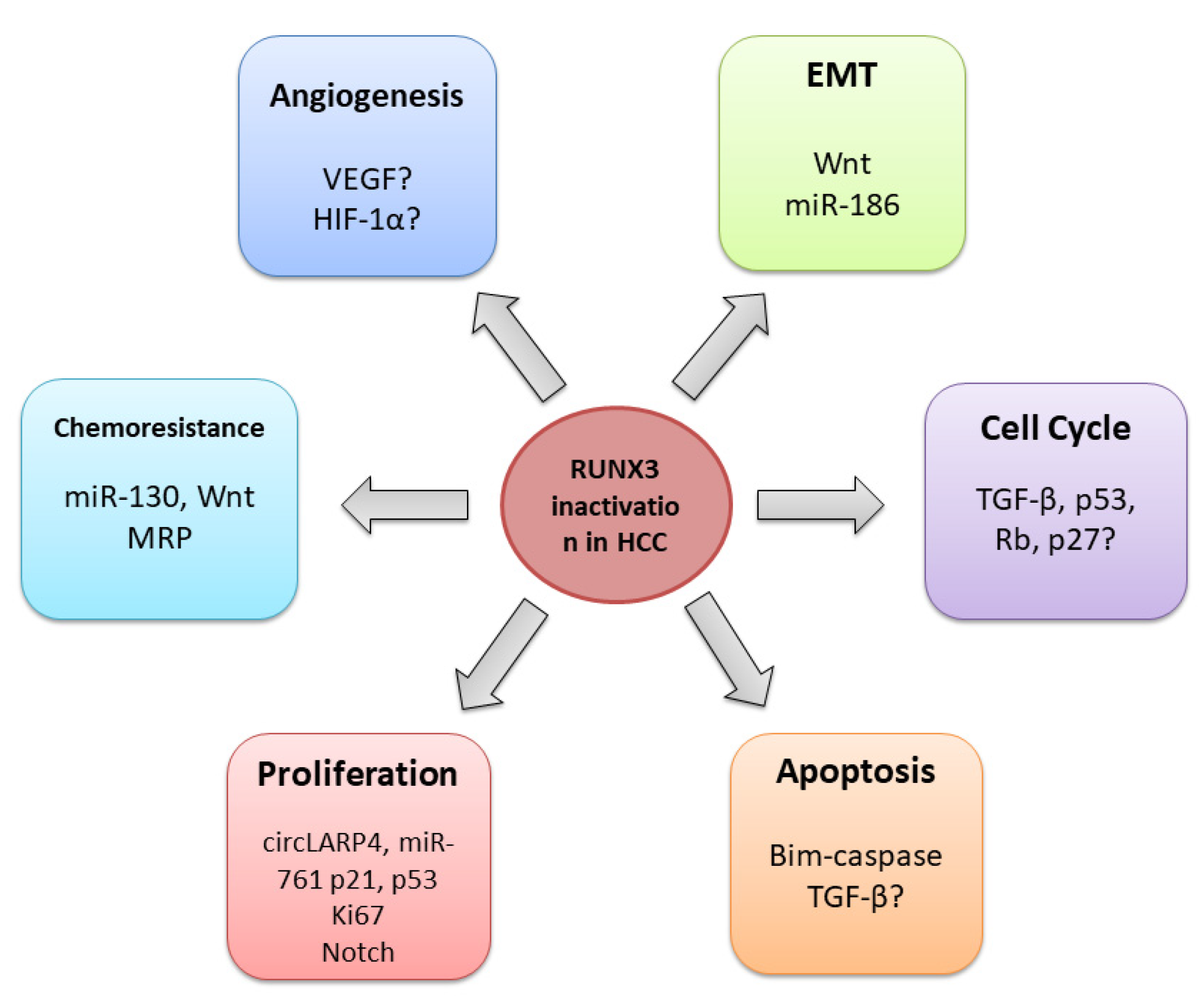 Angiogenesis

VEGF?
HIF-1α?

EMT

Wnt
miR-186

Chemoresistance

miR-130, Wnt
MRP

RUNX3 inactivatio n in HCC

Cell Cycle

TGF-β, p53,
Rb, p27?

Proliferation

circLARP4, miR-761 p21, p53
Ki67
Notch

Apoptosis

Bim-caspase
TGF-β?